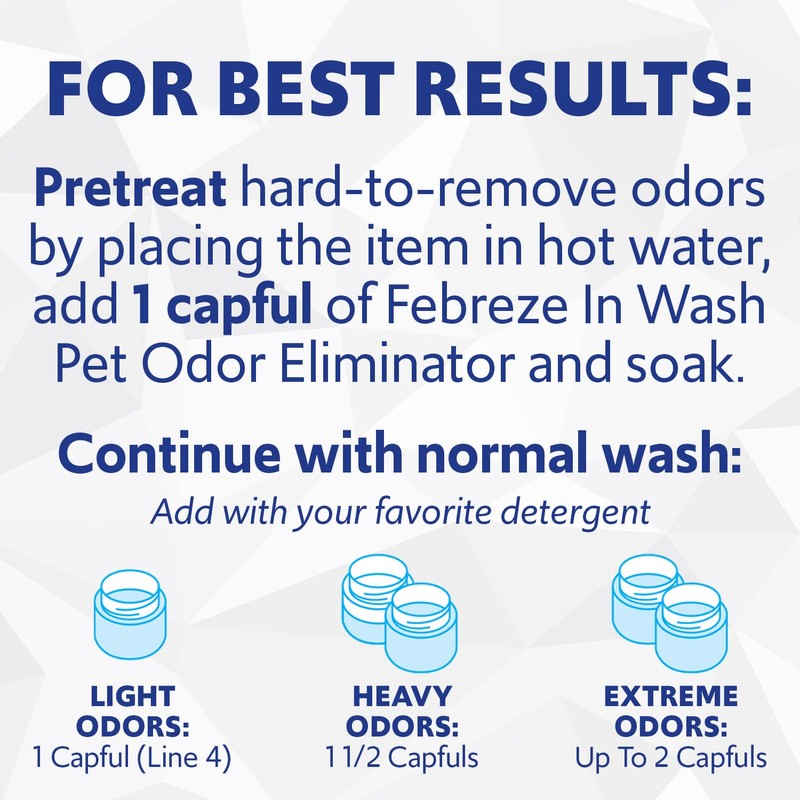 FOR BEST RESULTS:

Pretreat hard-to-remove odors by placing the item in hot water, add 1 capful of Febreze In Wash Pet Odor Eliminator and soak.

Continue with normal wash:

Add with your favorite detergent

LIGHT
ODORS:
1 Capful (Line 4)

HEAVY
ODORS:
1 1/2 Capfuls

EXTREME
ODORS:
Up To 2 Capfuls